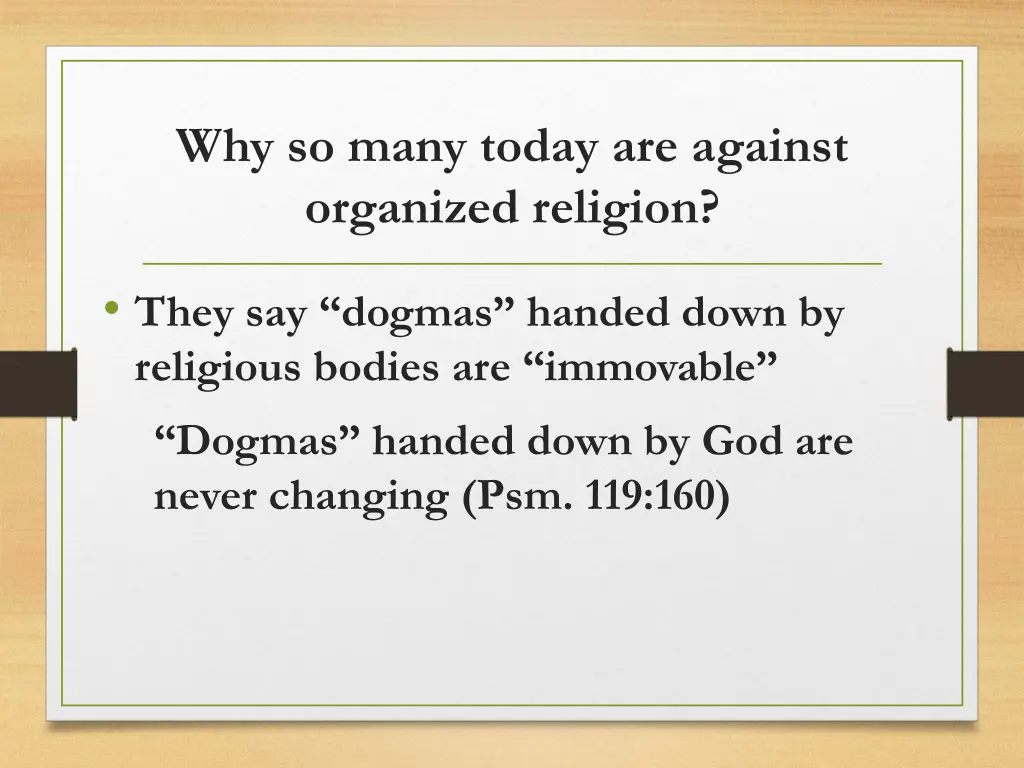 Why so many today are against organized religion?

• They say “dogmas” handed down by religious bodies are “immovable”

“Dogmas” handed down by God are never changing (Psm. 119:160)